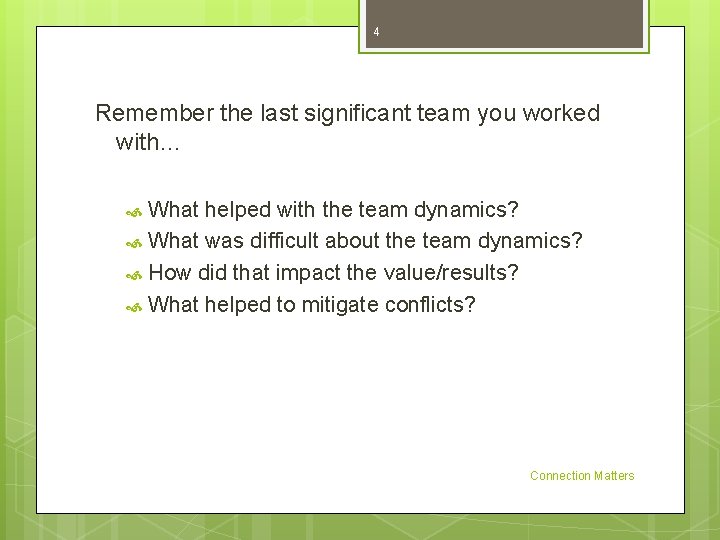 4

Remember the last significant team you worked with…

What helped with the team dynamics?
What was difficult about the team dynamics?
How did that impact the value/results?
What helped to mitigate conflicts?

Connection Matters